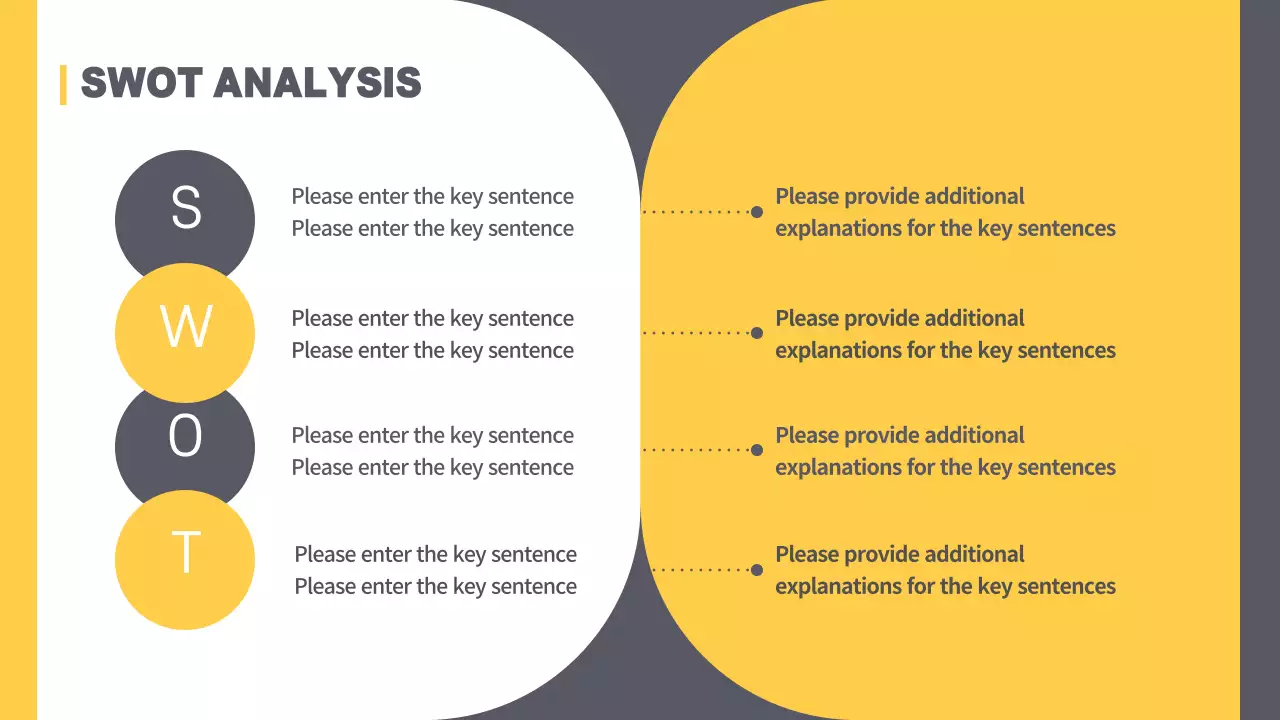 SWOT ANALYSIS

S

Please enter the key sentence
Please enter the key sentence

Please provide additional explanations for the key sentences

W

Please enter the key sentence
Please enter the key sentence

Please provide additional explanations for the key sentences

O

Please enter the key sentence
Please enter the key sentence

Please provide additional explanations for the key sentences

T

Please enter the key sentence
Please enter the key sentence

Please provide additional explanations for the key sentences